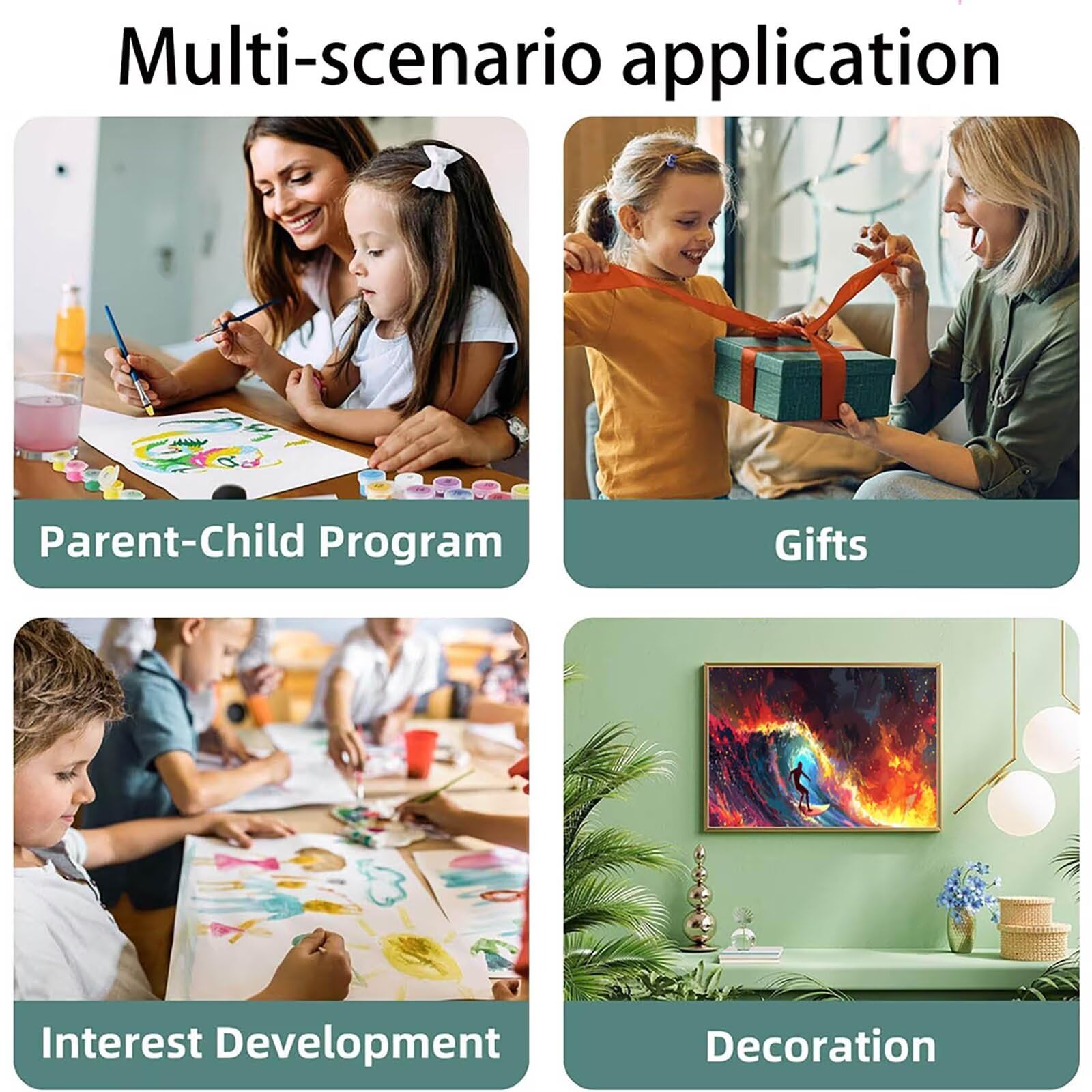 Multi-scenario application

Parent-Child Program

Gifts

Interest Development

Decoration